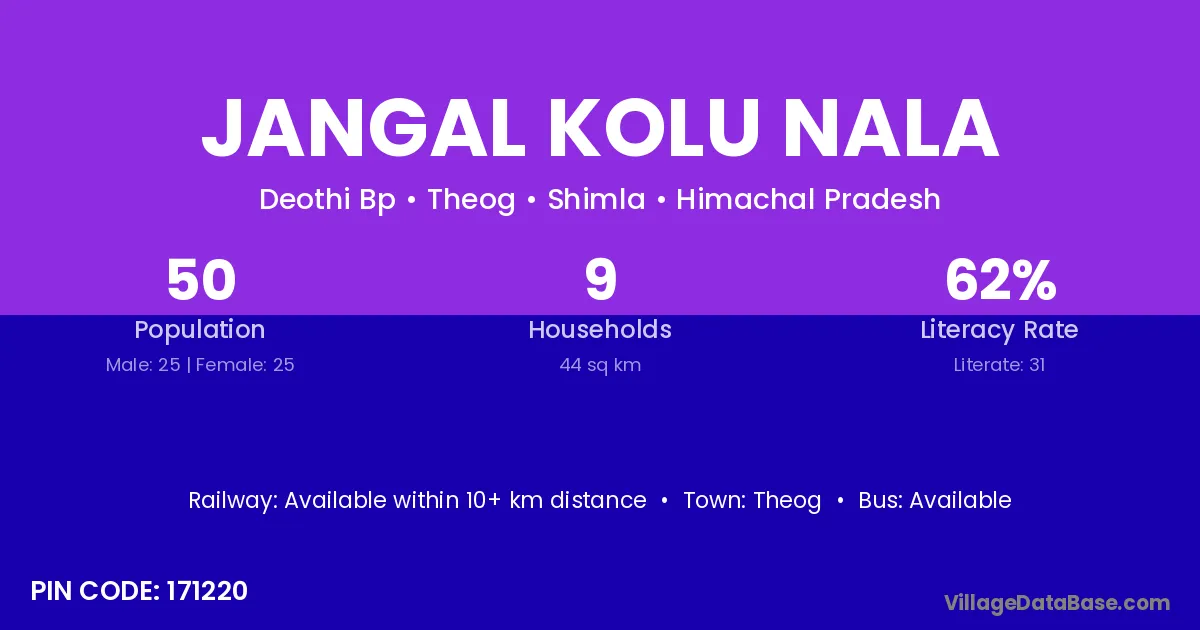 JANGAL KOLU NALA

Deothi Bp • Theog • Shimla • Himachal Pradesh

50
Population
Male: 25 | Female: 25

9
Households
44 sq km

62%
Literacy Rate
Literate: 31

Railway: Available within 10+ km distance • Town: Theog • Bus: Available

PIN CODE: 171220

VillageDataBase.com